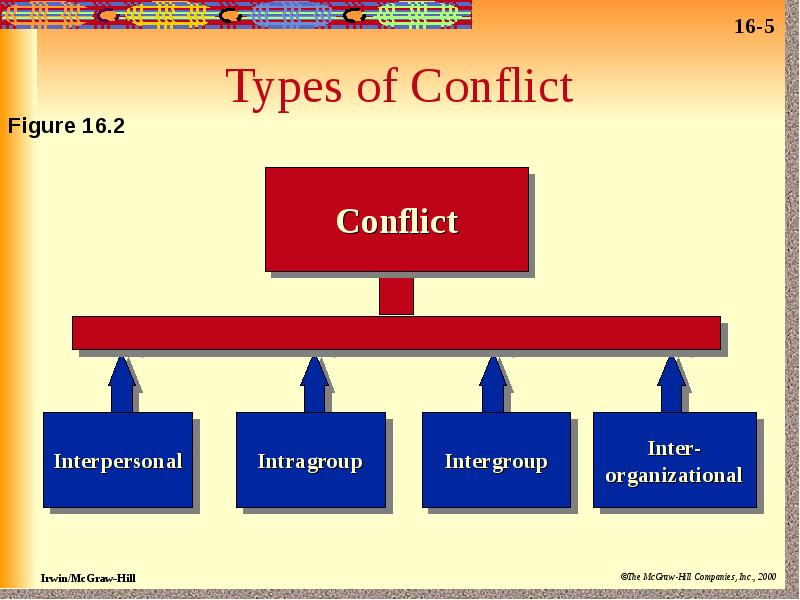 16-5

Types of Conflict

Figure 16.2

Conflict

Interpersonal

Intragroup

Intergroup

Inter-organizational

Irwin/McGraw-Hill

©The McGraw-Hill Companies, Inc., 2000